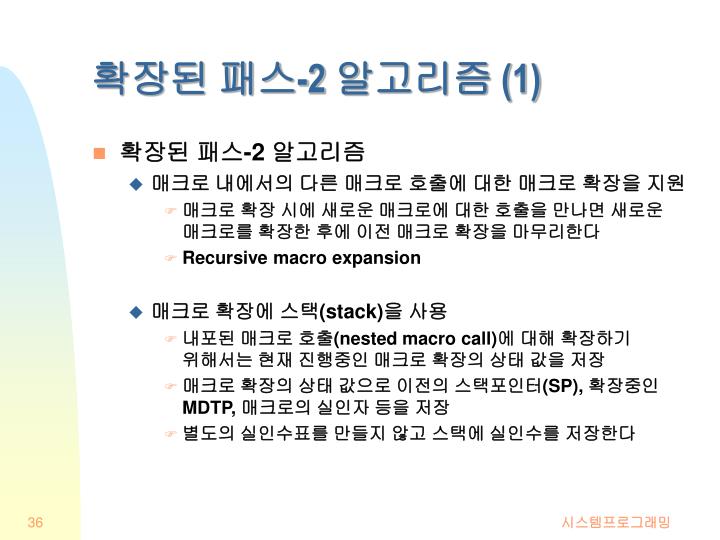 확장된 패스-2 알고리즘 (1)

확장된 패스-2 알고리즘

매크로 내에서의 다른 매크로 호출에 대한 매크로 확장을 지원

매크로 확장 시에 새로운 매크로에 대한 호출을 만나면 새로운 매크로를 확장한 후에 이전 매크로 확장을 마무리한다

Recursive macro expansion

매크로 확장에 스택(stack)을 사용

내포된 매크로 호출(nested macro call)에 대해 확장하기 위해서는 현재 진행중인 매크로 확장의 상태 값을 저장

매크로 확장의 상태 값으로 이전의 스택포인터(SP), 확장중인 MDTP, 매크로의 실인자 등을 저장

별도의 실인수표를 만들지 않고 스택에 실인수를 저장한다

36

시스템프로그래밍